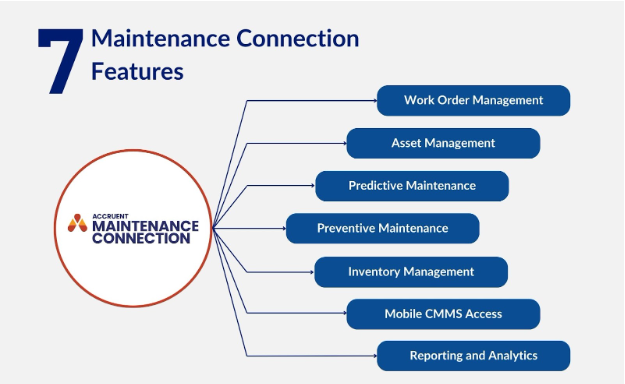 7 Maintenance Connection Features

ACCRUENT
MAINTENANCE
CONNECTION

Work Order Management

Asset Management

Predictive Maintenance

Preventive Maintenance

Inventory Management

Mobile CMMS Access

Reporting and Analytics